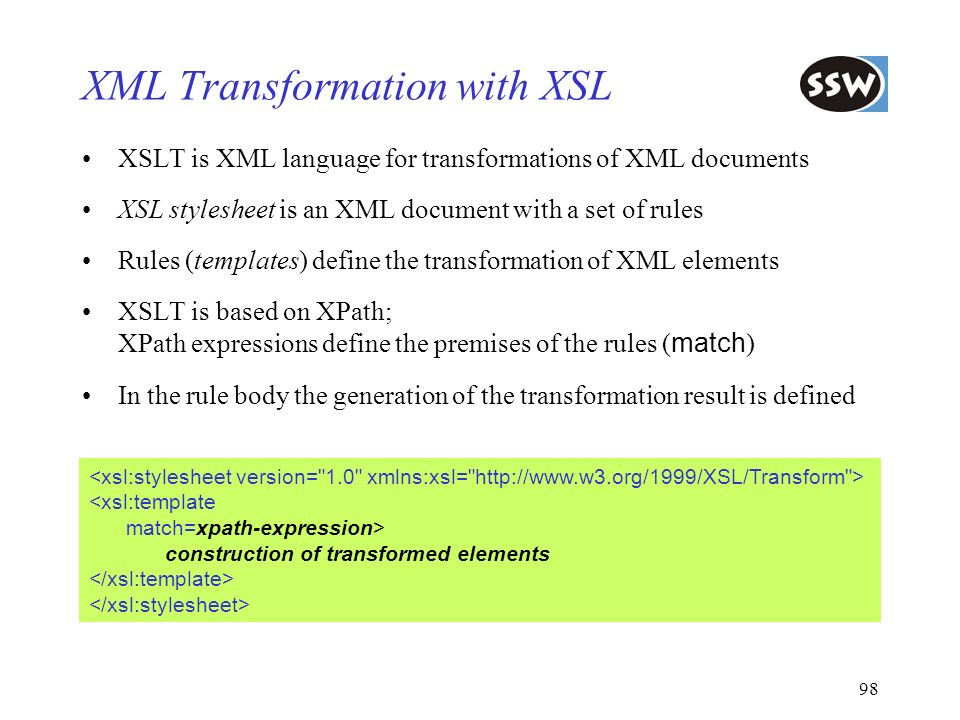 XML Transformation with XSL

SSW

• XSLT is XML language for transformations of XML documents

• XSL stylesheet is an XML document with a set of rules

• Rules (templates) define the transformation of XML elements

• XSLT is based on XPath;
XPath expressions define the premises of the rules (match)

• In the rule body the generation of the transformation result is defined

<xsl:stylesheet version="1.0" xmlns:xsl="http://www.w3.org/1999/XSL/Transform">
<xsl:template
match=xpath-expression>
construction of transformed elements
</xsl:template>
</xsl:stylesheet>

98